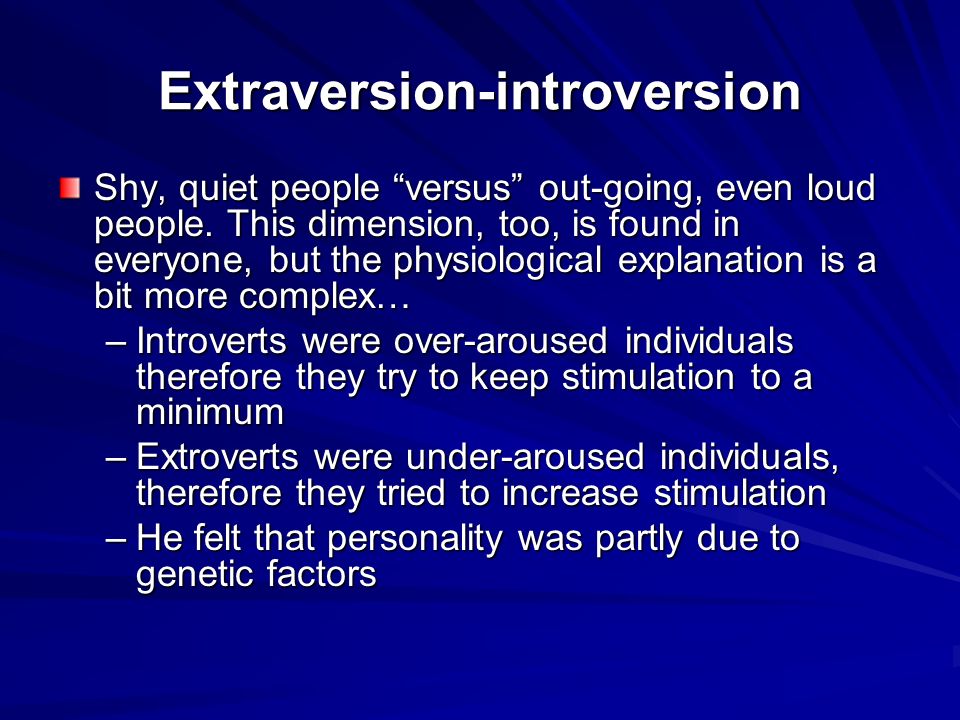 Extraversion-introversion

Shy, quiet people “versus” out-going, even loud people. This dimension, too, is found in everyone, but the physiological explanation is a bit more complex…

– Introverts were over-aroused individuals therefore they try to keep stimulation to a minimum
– Extroverts were under-aroused individuals, therefore they tried to increase stimulation
– He felt that personality was partly due to genetic factors